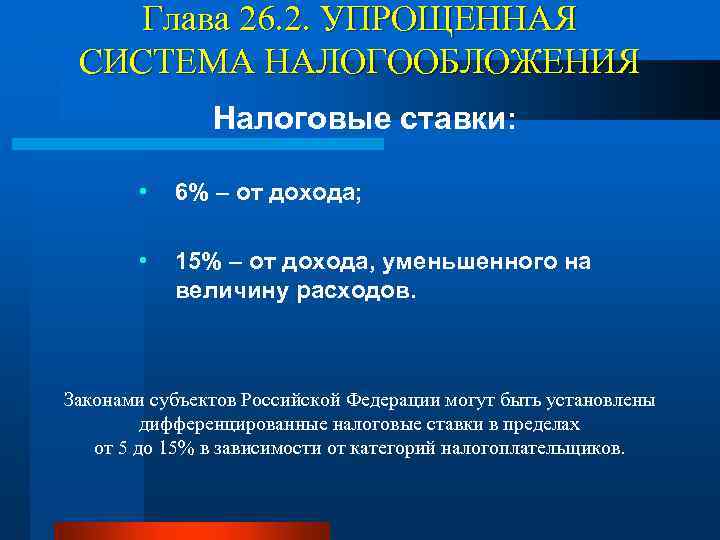 Глава 26.2. УПРОЩЕННАЯ СИСТЕМА НАЛОГООБЛОЖЕНИЯ

Налоговые ставки:

• 6% – от дохода;

• 15% – от дохода, уменьшенного на величину расходов.

Законами субъектов Российской Федерации могут быть установлены дифференцированные налоговые ставки в пределах от 5 до 15% в зависимости от категорий налогоплательщиков.